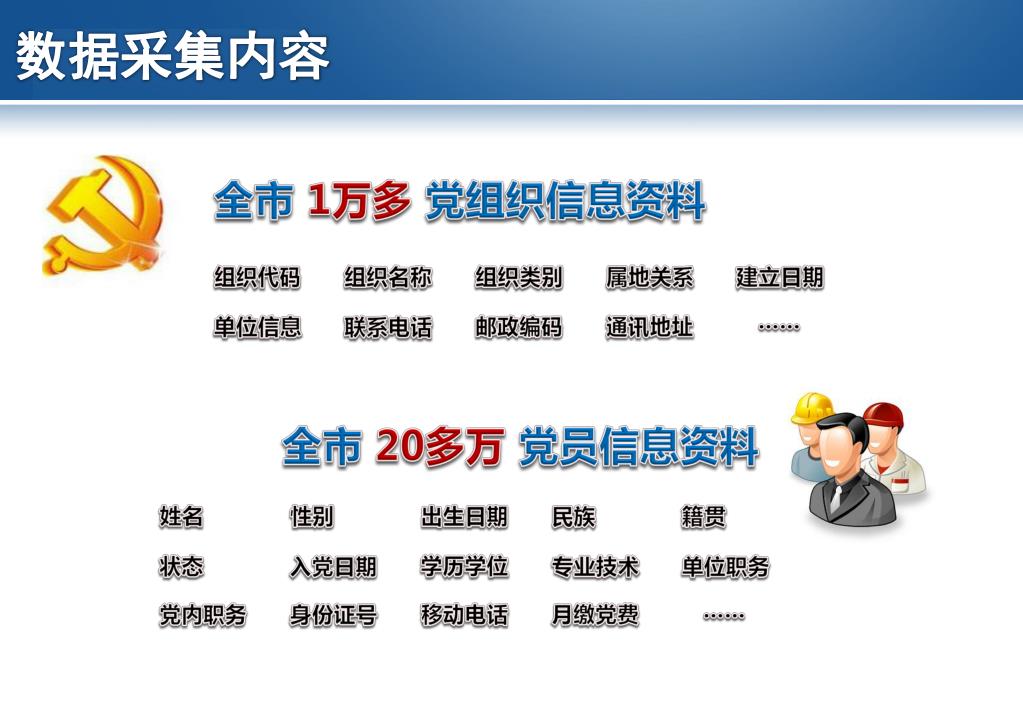 数据采集内容

全市 1万多 党组织信息资料

组织代码 组织名称 组织类别 属地关系 建立日期

单位信息 联系电话 邮政编码 通讯地址 ……

全市 20多万 党员信息资料

姓名 性别 出生日期 民族 籍贯

状态 入党日期 学历学位 专业技术 单位职务

党内职务 身份证号 移动电话 月缴党费 ……